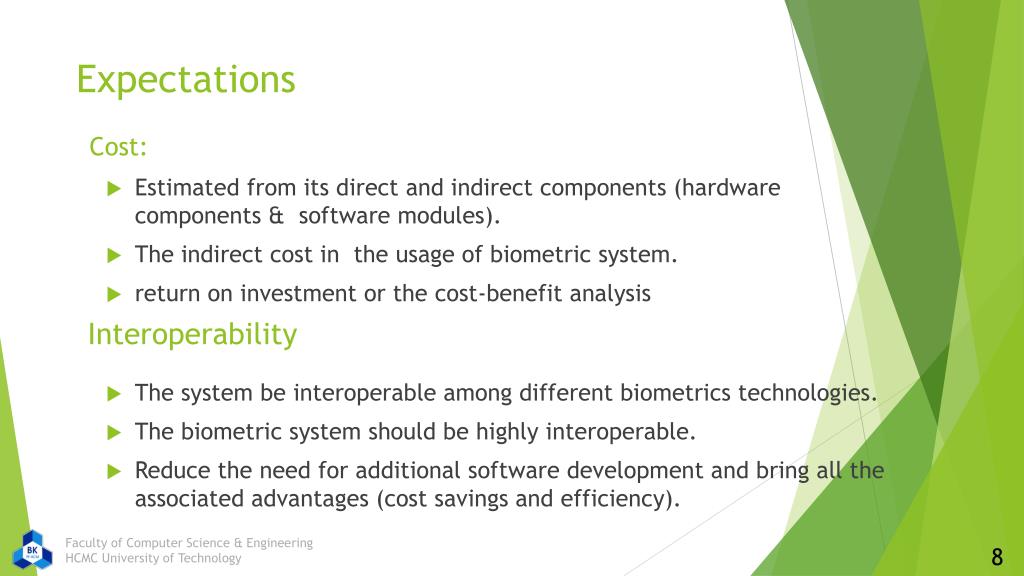 Expectations

Cost:

Estimated from its direct and indirect components (hardware components & software modules).

The indirect cost in the usage of biometric system.

return on investment or the cost-benefit analysis

Interoperability

The system be interoperable among different biometrics technologies.

The biometric system should be highly interoperable.

Reduce the need for additional software development and bring all the associated advantages (cost savings and efficiency).

BK

Faculty of Computer Science & Engineering
HCMC University of Technology

8